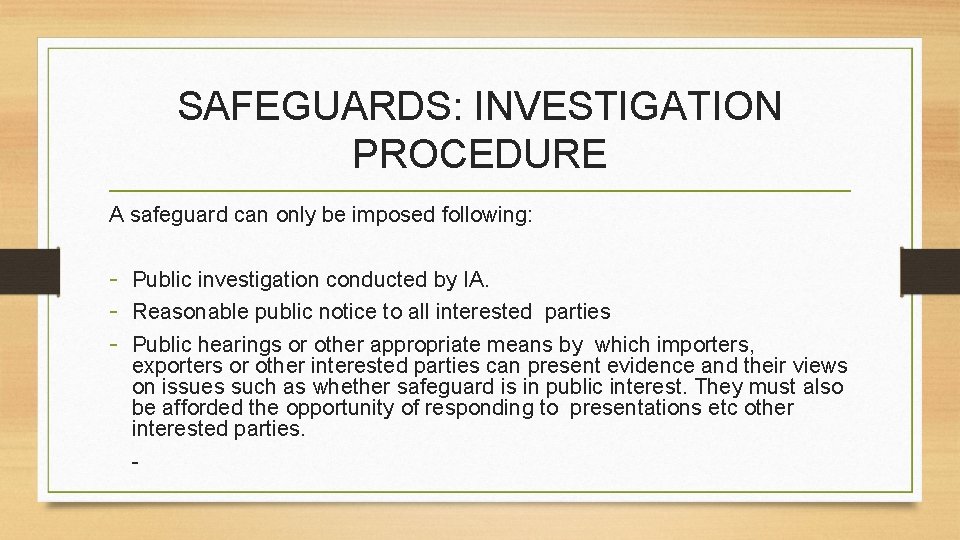 SAFEGUARDS: INVESTIGATION PROCEDURE

A safeguard can only be imposed following:

- Public investigation conducted by IA.
- Reasonable public notice to all interested parties
- Public hearings or other appropriate means by which importers, exporters or other interested parties can present evidence and their views on issues such as whether safeguard is in public interest. They must also be afforded the opportunity of responding to presentations etc other interested parties.

-